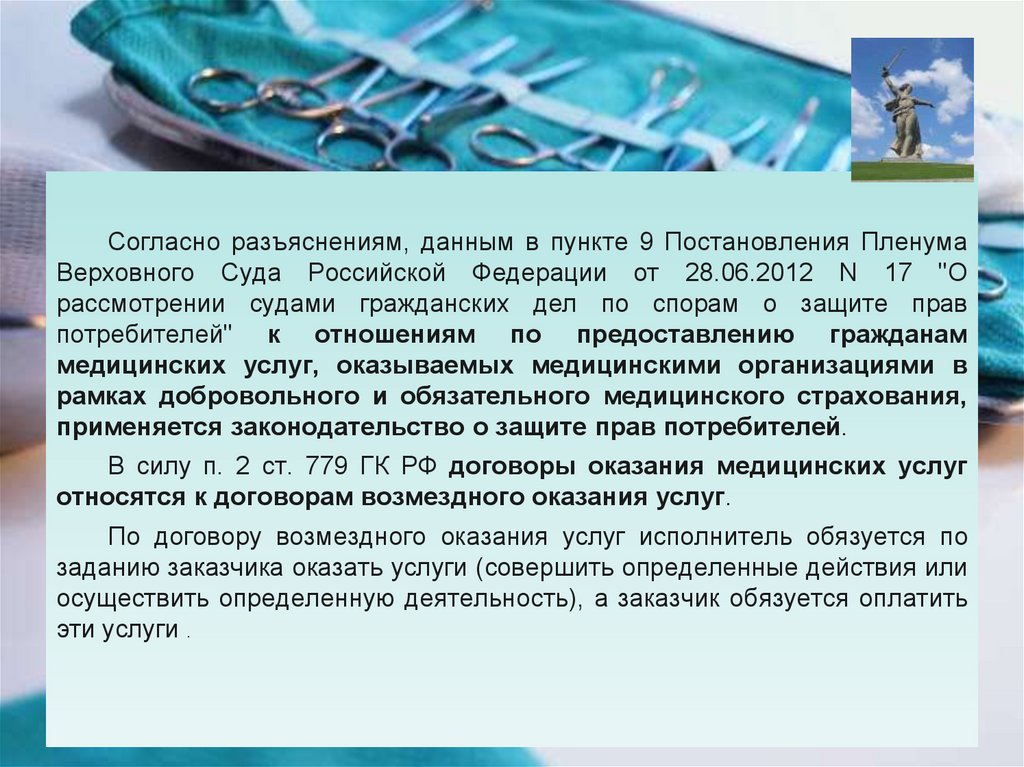 Согласно разъяснениям, данным в пункте 9 Постановления Пленума Верховного Суда Российской Федерации от 28.06.2012 N 17 "О рассмотрении судами гражданских дел по спорам о защите прав потребителей" к отношениям по предоставлению гражданам медицинских услуг, оказываемых медицинскими организациями в рамках добровольного и обязательного медицинского страхования, применяется законодательство о защите прав потребителей.

В силу п. 2 ст. 779 ГК РФ договоры оказания медицинских услуг относятся к договорам возмездного оказания услуг.

По договору возмездного оказания услуг исполнитель обязуется по заданию заказчика оказать услуги (совершить определенные действия или осуществить определенную деятельность), а заказчик обязуется оплатить эти услуги .